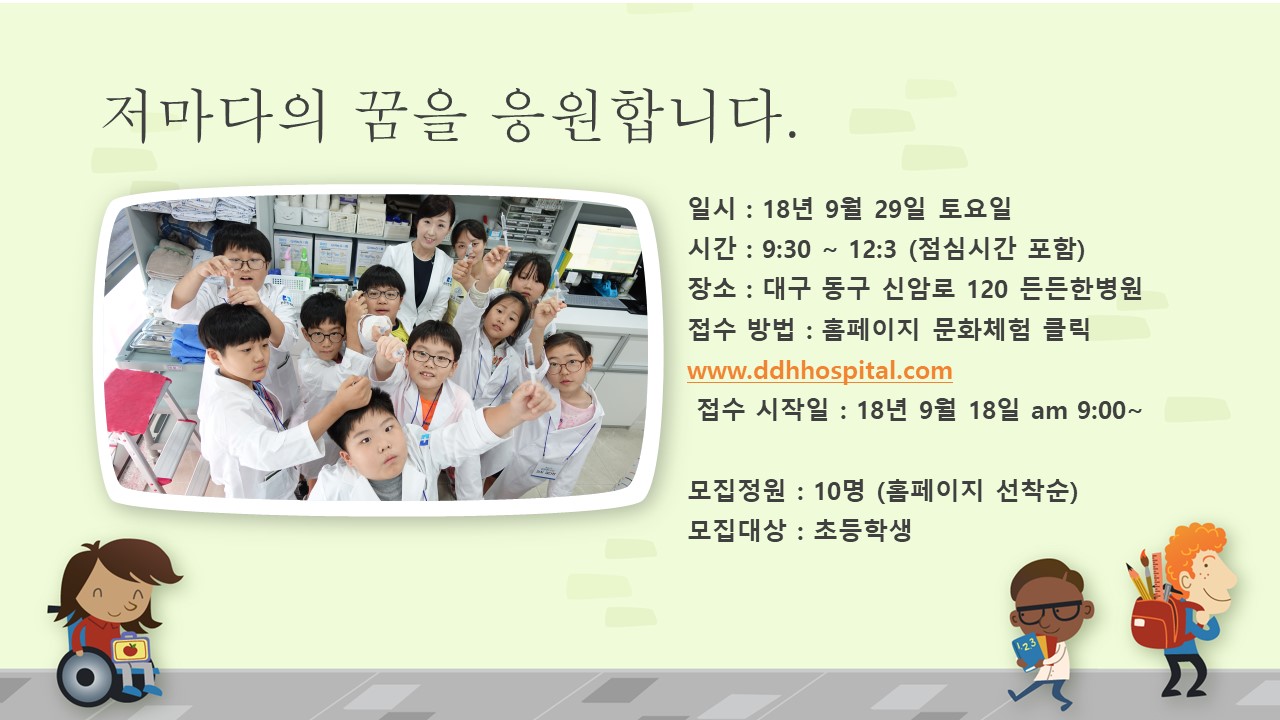 저마다의 꿈을 응원합니다.

일시 : 18년 9월 29일 토요일
시간 : 9:30 ~ 12:3 (점심시간 포함)
장소 : 대구 동구 신암로 120 든든한병원
접수 방법 : 홈페이지 문화체험 클릭
www.ddhhospital.com
접수 시작일 : 18년 9월 18일 am 9:00~

모집정원 : 10명 (홈페이지 선착순)
모집대상 : 초등학생

123